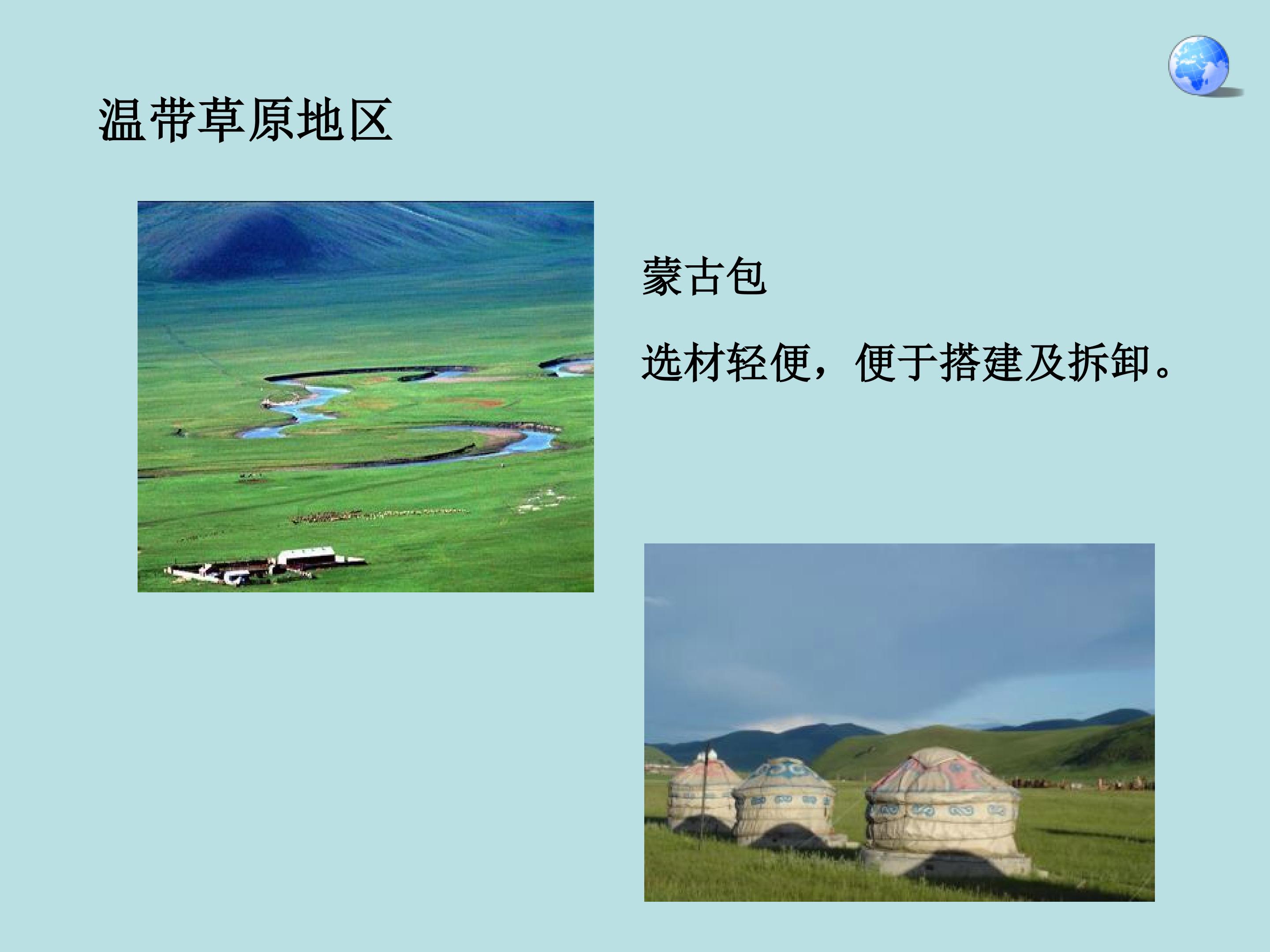 温带草原地区

蒙古包

选材轻便，便于搭建及拆卸。